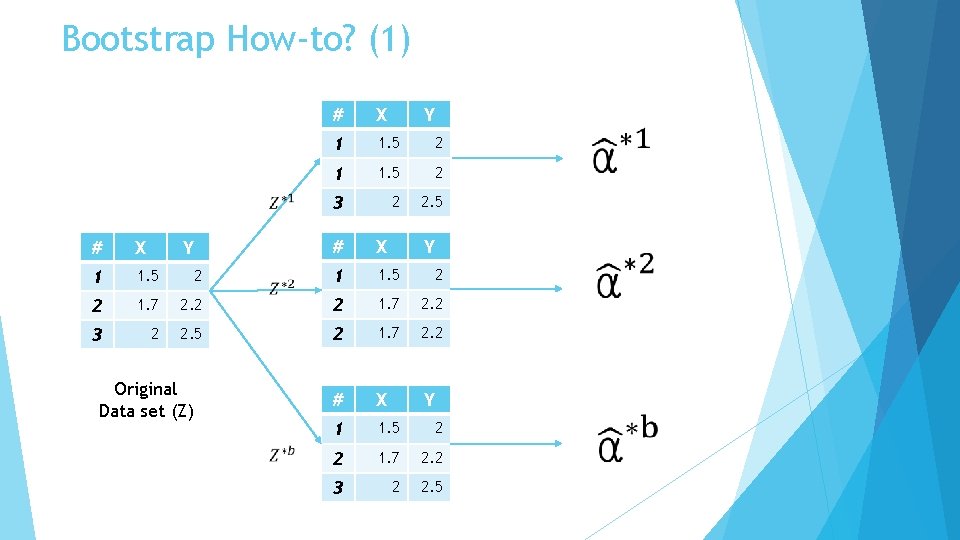 Bootstrap How-to? (1)

| # | X | Y |
|---|---|---|
| 1 | 1.5 | 2 |
| 2 | 1.7 | 2.2 |
| 3 | 2 | 2.5 |

Original Data set (Z)

$Z^{*1}$

| # | X | Y |
|---|---|---|
| 1 | 1.5 | 2 |
| 1 | 1.5 | 2 |
| 3 | 2 | 2.5 |

$\hat{\alpha}^{*1}$

$Z^{*2}$

| # | X | Y |
|---|---|---|
| 1 | 1.5 | 2 |
| 2 | 1.7 | 2.2 |
| 2 | 1.7 | 2.2 |

$\hat{\alpha}^{*2}$

$Z^{*b}$

| # | X | Y |
|---|---|---|
| 1 | 1.5 | 2 |
| 2 | 1.7 | 2.2 |
| 3 | 2 | 2.5 |

$\hat{\alpha}^{*b}$